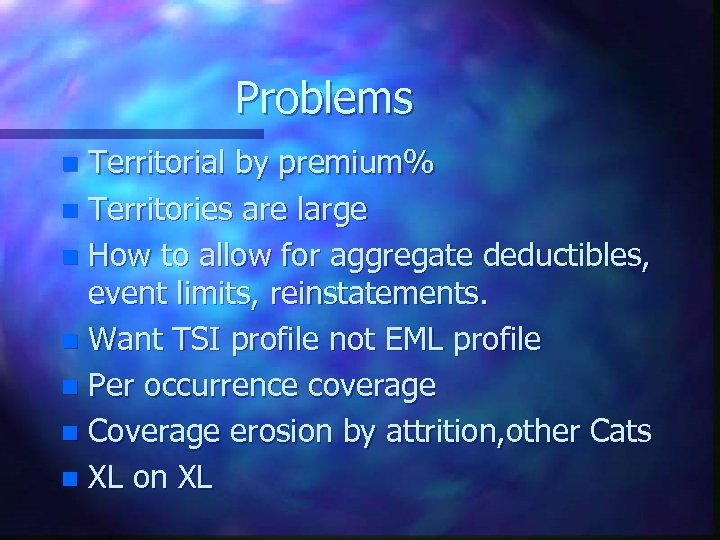 Problems

- Territorial by premium%
- Territories are large
- How to allow for aggregate deductibles, event limits, reinstatements.
- Want TSI profile not EML profile
- Per occurrence coverage
- Coverage erosion by attrition,other Cats
- XL on XL